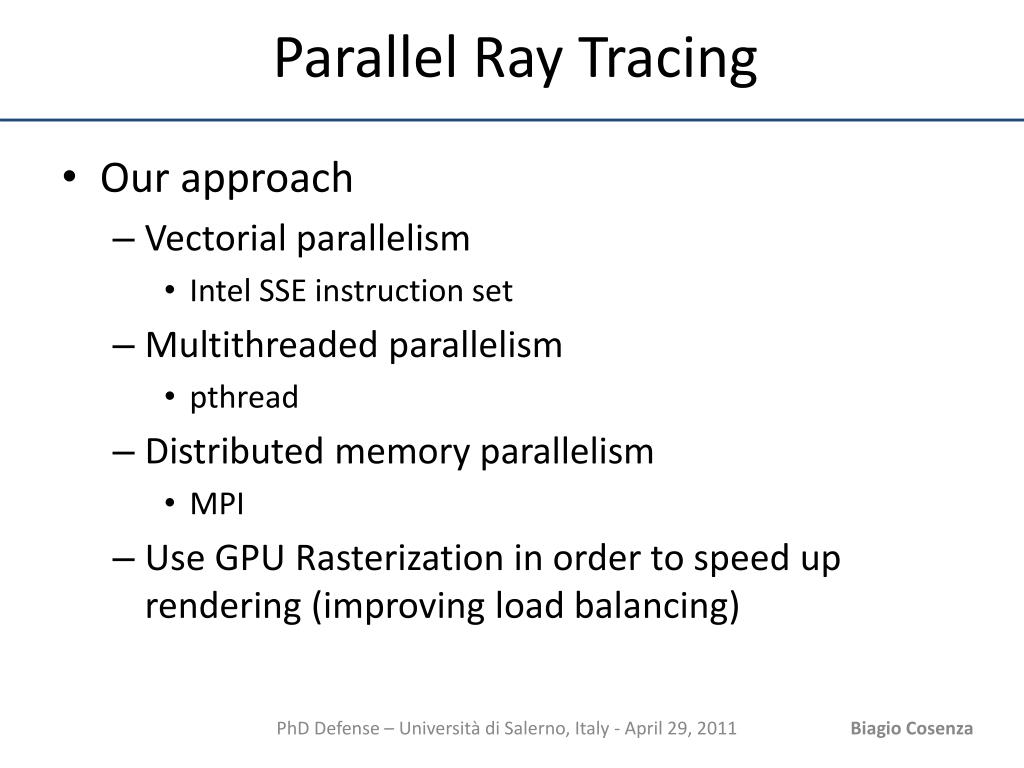 Parallel Ray Tracing

• Our approach
– Vectorial parallelism
• Intel SSE instruction set
– Multithreaded parallelism
• pthread
– Distributed memory parallelism
• MPI
– Use GPU Rasterization in order to speed up rendering (improving load balancing)

PhD Defense – Università di Salerno, Italy - April 29, 2011

Biagio Cosenza